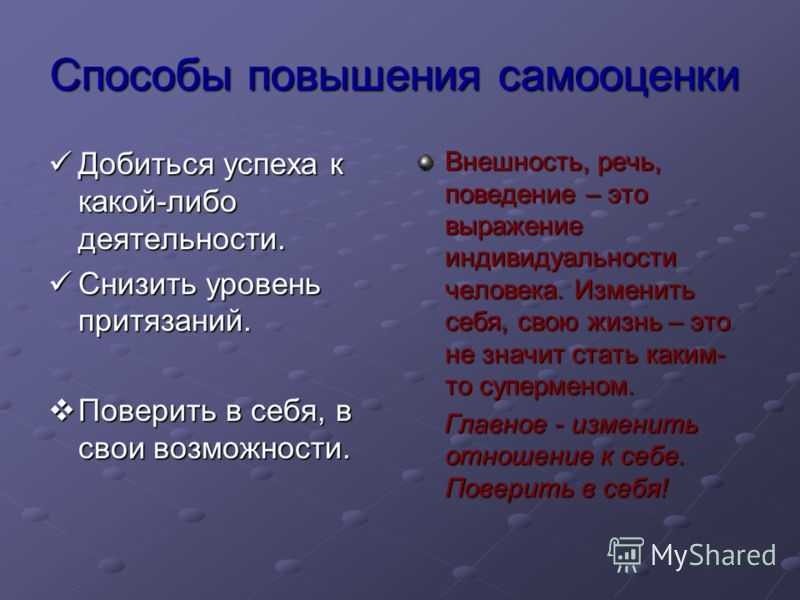 Способы повышения самооценки

✓ Добиться успеха к какой-либо деятельности.

✓ Снизить уровень притязаний.

❖ Поверить в себя, в свои возможности.

Внешность, речь, поведение – это выражение индивидуальности человека. Изменить себя, свою жизнь – это не значит стать каким-то суперменом.

Главное - изменить отношение к себе. Поверить в себя!

MyShared